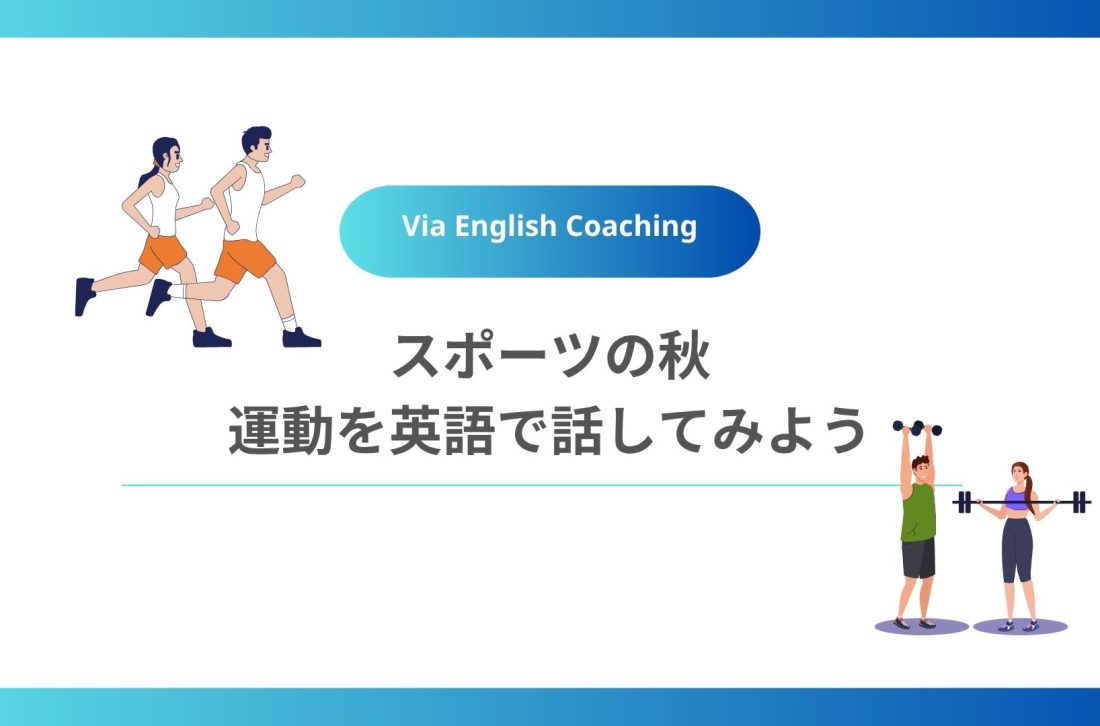 Via English Coaching

スポーツの秋
運動を英語で話してみよう